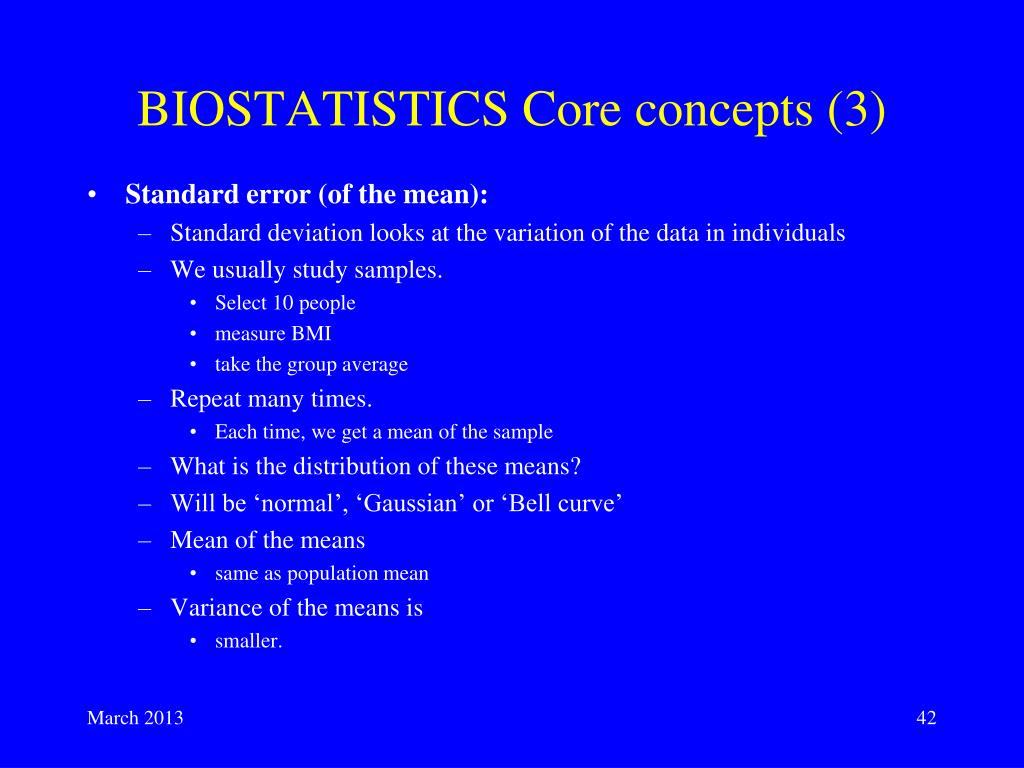 BIOSTATISTICS Core concepts (3)

• Standard error (of the mean):
– Standard deviation looks at the variation of the data in individuals
– We usually study samples.
• Select 10 people
• measure BMI
• take the group average
– Repeat many times.
• Each time, we get a mean of the sample
– What is the distribution of these means?
– Will be ‘normal’, ‘Gaussian’ or ‘Bell curve’
– Mean of the means
• same as population mean
– Variance of the means is
• smaller.

March 2013

42